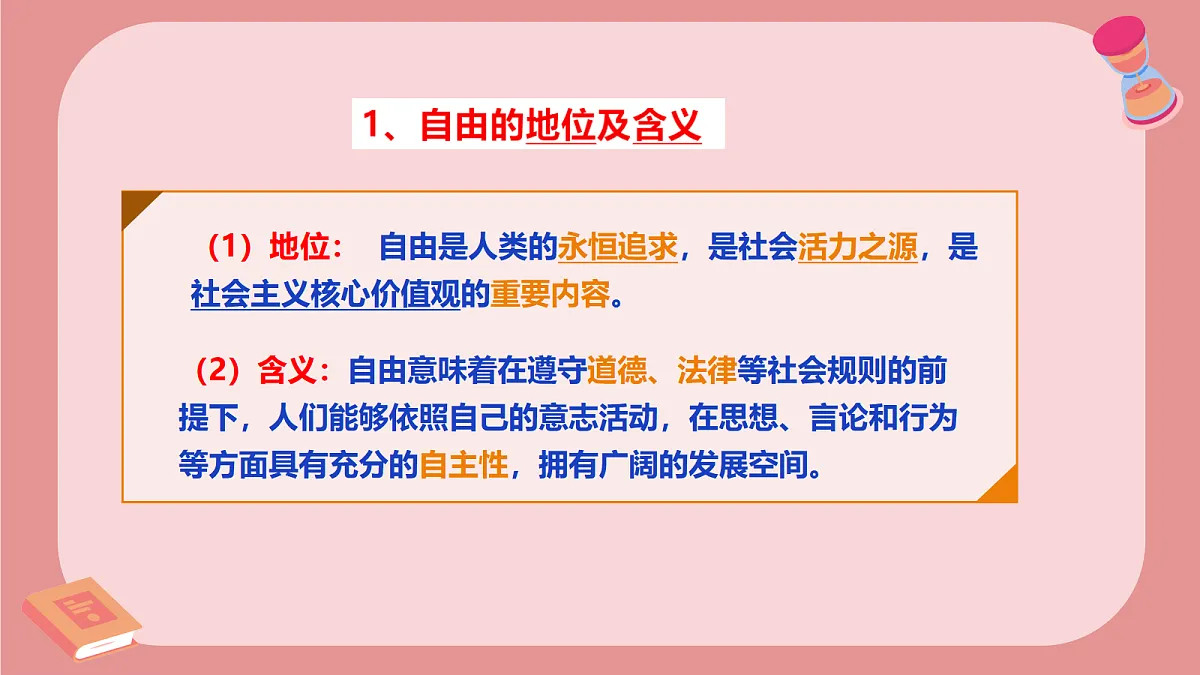 1、自由的地位及含义

（1）地位： 自由是人类的永恒追求，是社会活力之源，是社会主义核心价值观的重要内容。

（2）含义：自由意味着在遵守道德、法律等社会规则的前提下，人们能够依照自己的意志活动，在思想、言论和行为等方面具有充分的自主性，拥有广阔的发展空间。